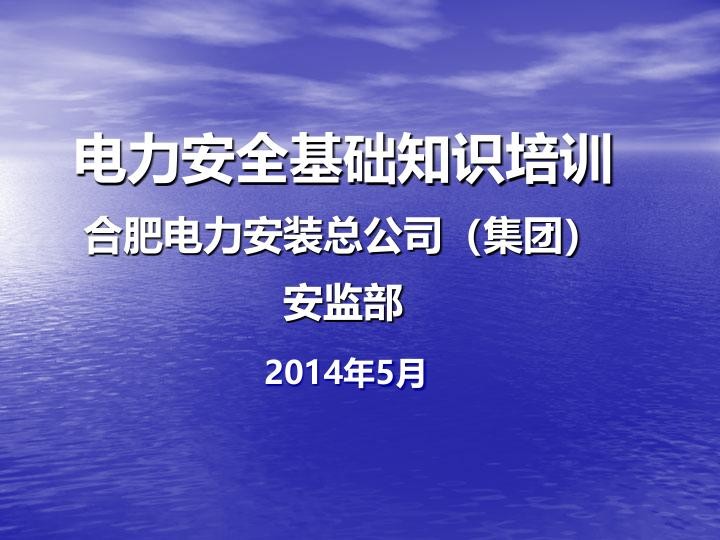 电力安全基础知识培训

合肥电力安装总公司（集团）

安监部

2014年5月